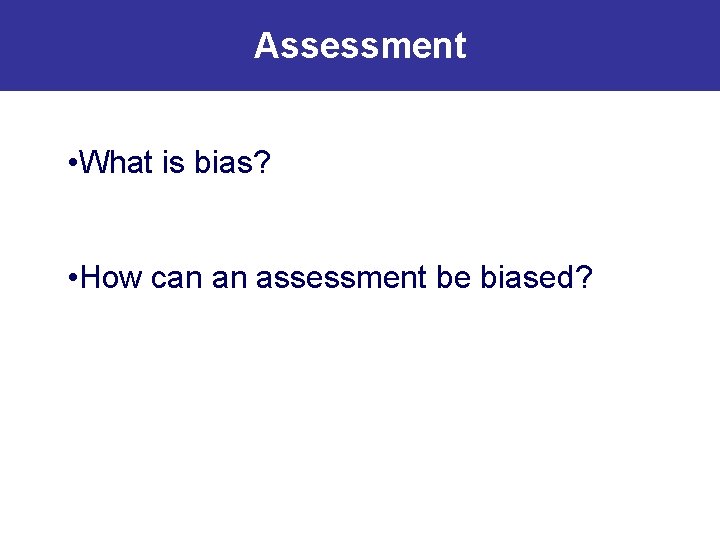 Assessment

•What is bias?

•How can an assessment be biased?